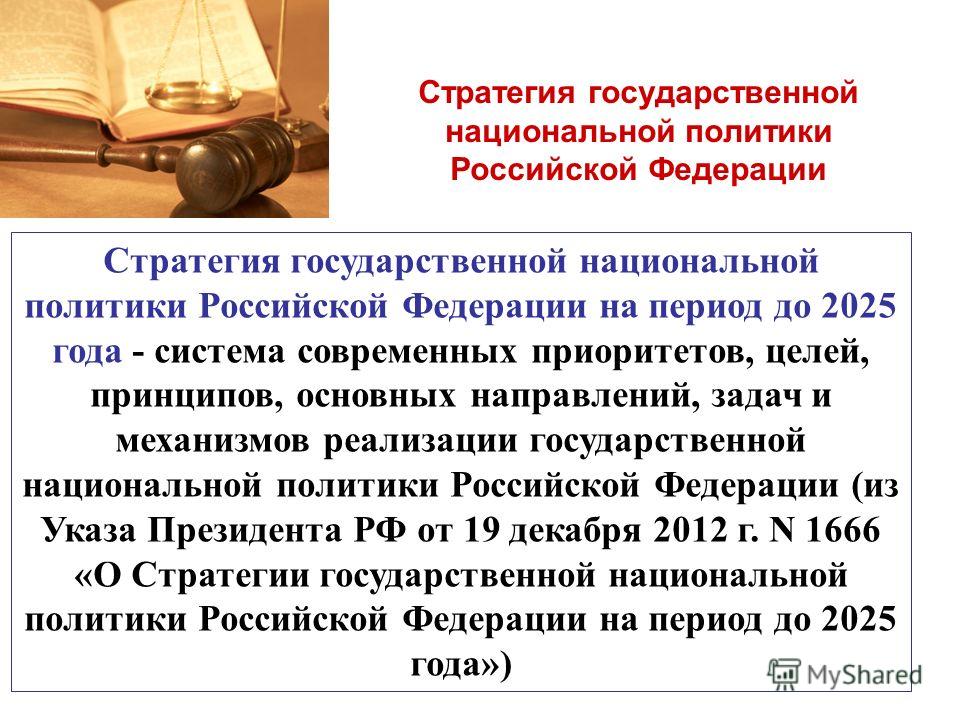 Стратегия государственной национальной политики Российской Федерации

Стратегия государственной национальной политики Российской Федерации на период до 2025 года - система современных приоритетов, целей, принципов, основных направлений, задач и механизмов реализации государственной национальной политики Российской Федерации (из Указа Президента РФ от 19 декабря 2012 г. N 1666 «О Стратегии государственной национальной политики Российской Федерации на период до 2025 года»)

MyShared